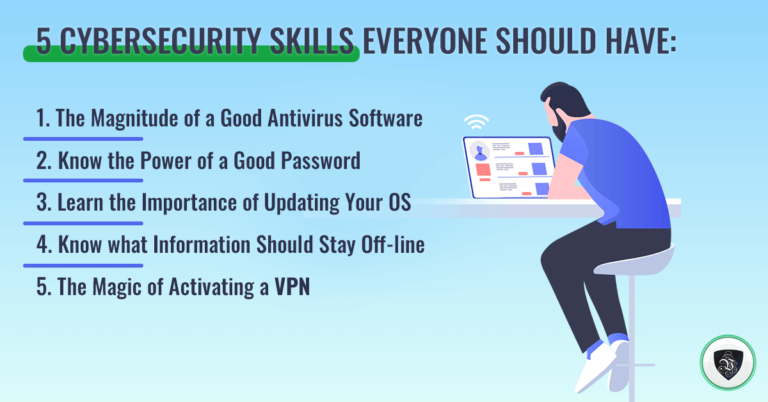 5 CYBERSECURITY SKILLS EVERYONE SHOULD HAVE:

1. The Magnitude of a Good Antivirus Software

2. Know the Power of a Good Password

3. Learn the Importance of Updating Your OS

4. Know what Information Should Stay Off-line

5. The Magic of Activating a VPN